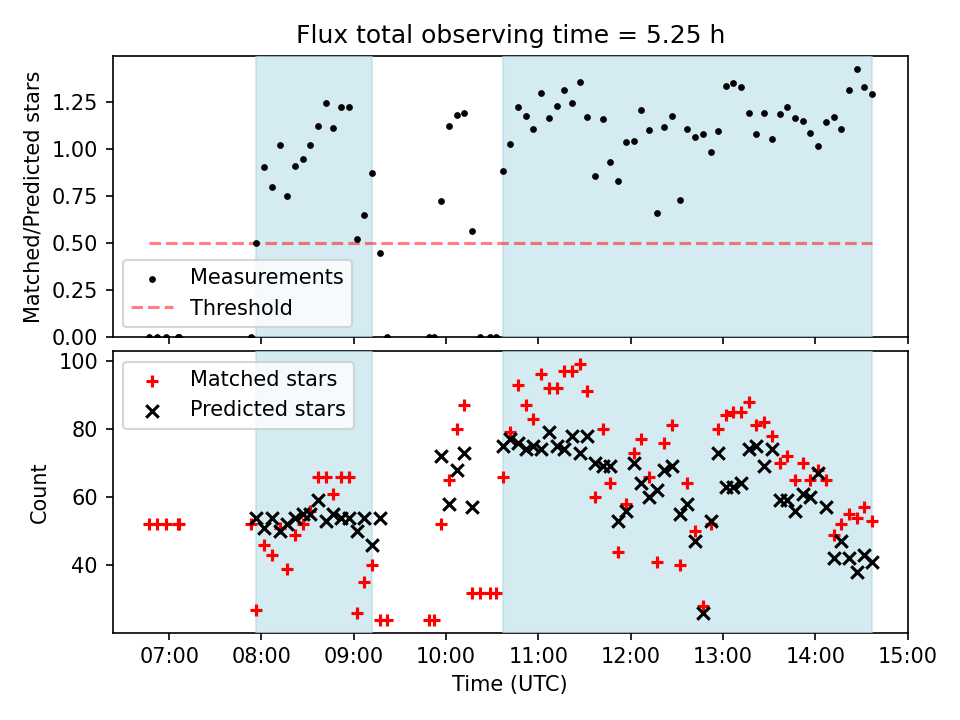 Flux total observing time = 5.25 h

Matched/Predicted stars

1.25
1.00
0.75
0.50
0.25
0.00

Measurements
Threshold

Count

100
80
60
40

Matched stars
Predicted stars

07:00 08:00 09:00 10:00 11:00 12:00 13:00 14:00 15:00

Time (UTC)